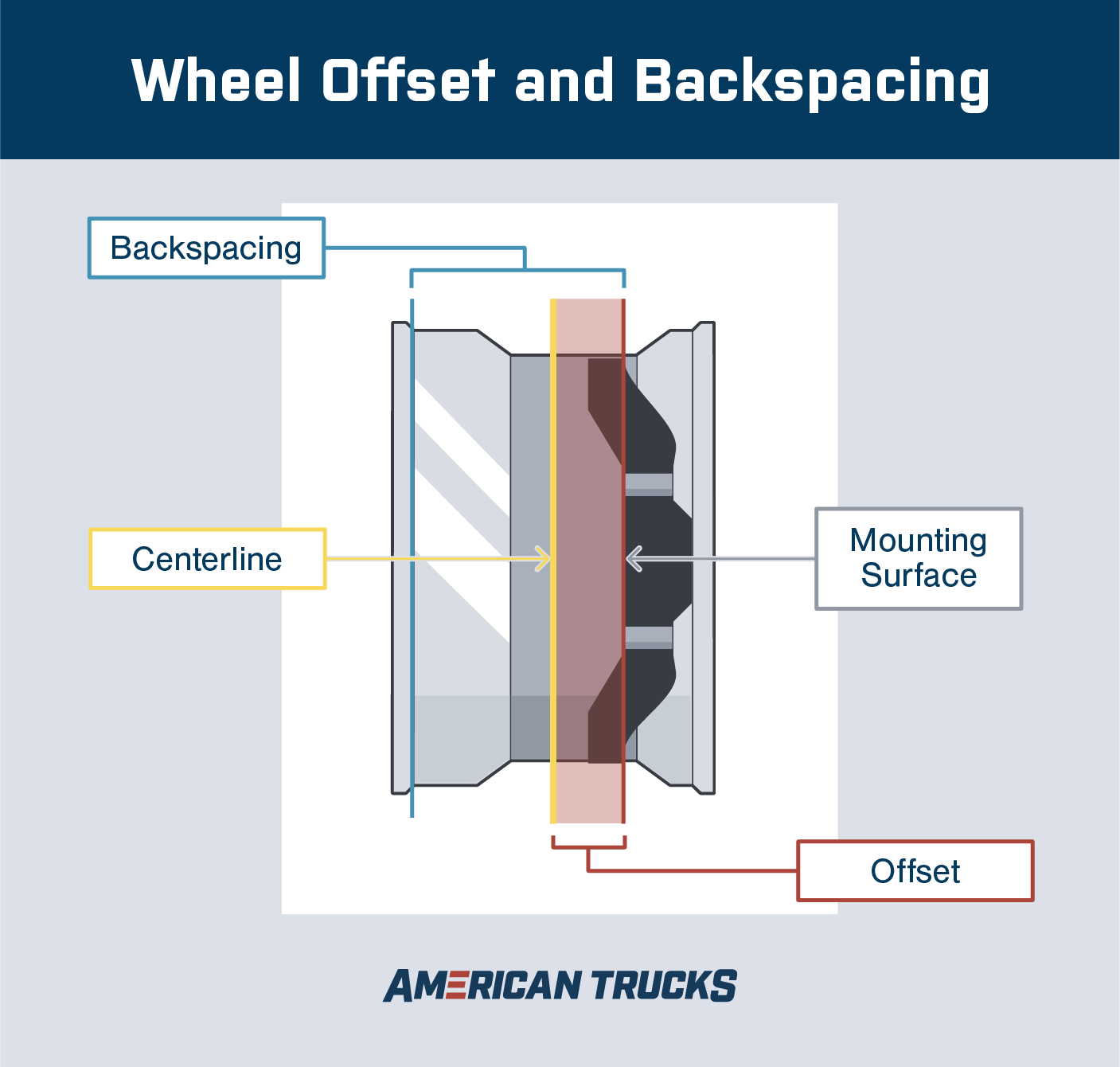 Wheel Offset and Backspacing

Backspacing

Centerline

Mounting Surface

Offset

AMERICAN TRUCKS